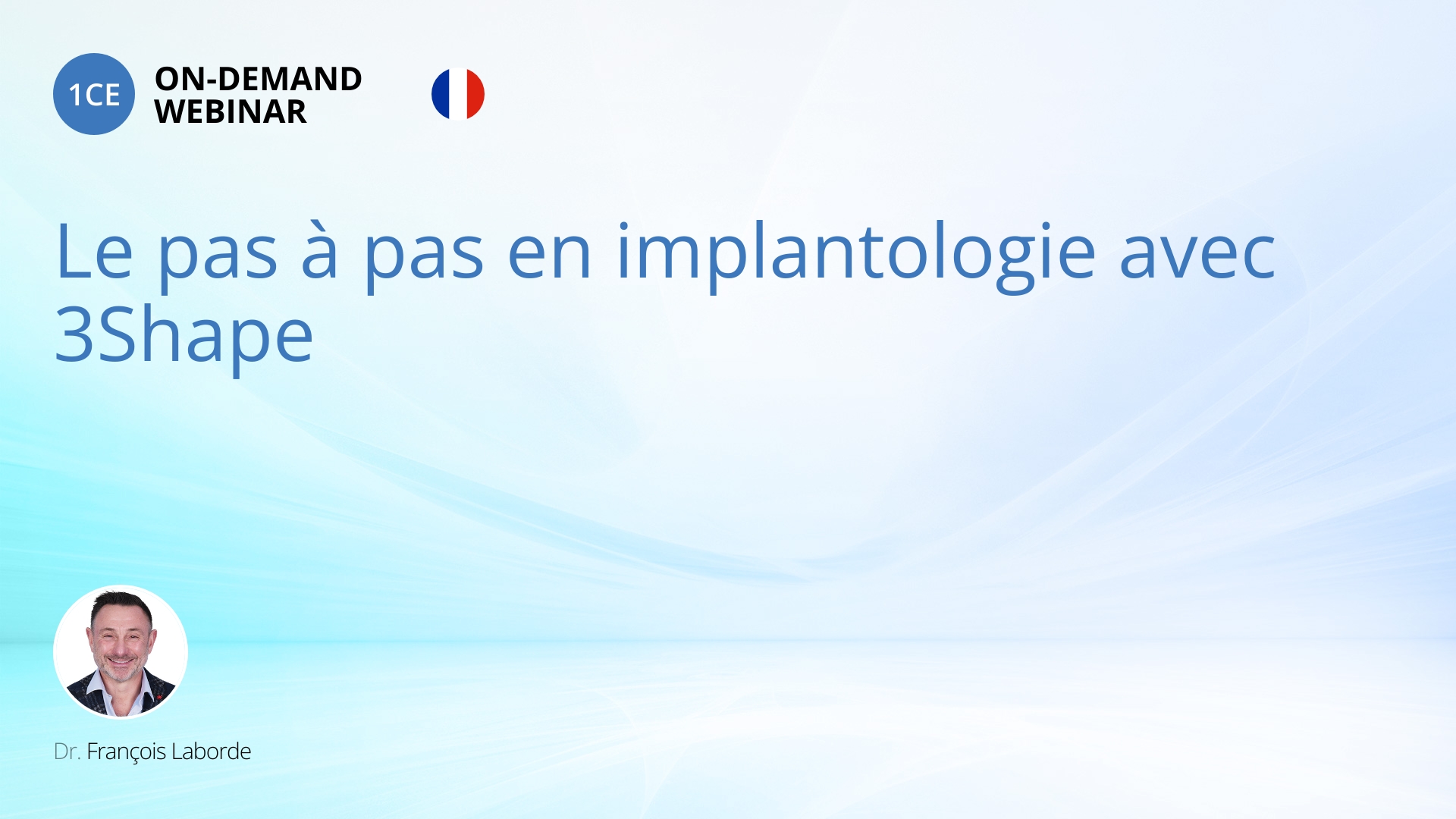 1CE

ON-DEMAND WEBINAR

Le pas à pas en implantologie avec 3Shape

Dr. François Laborde